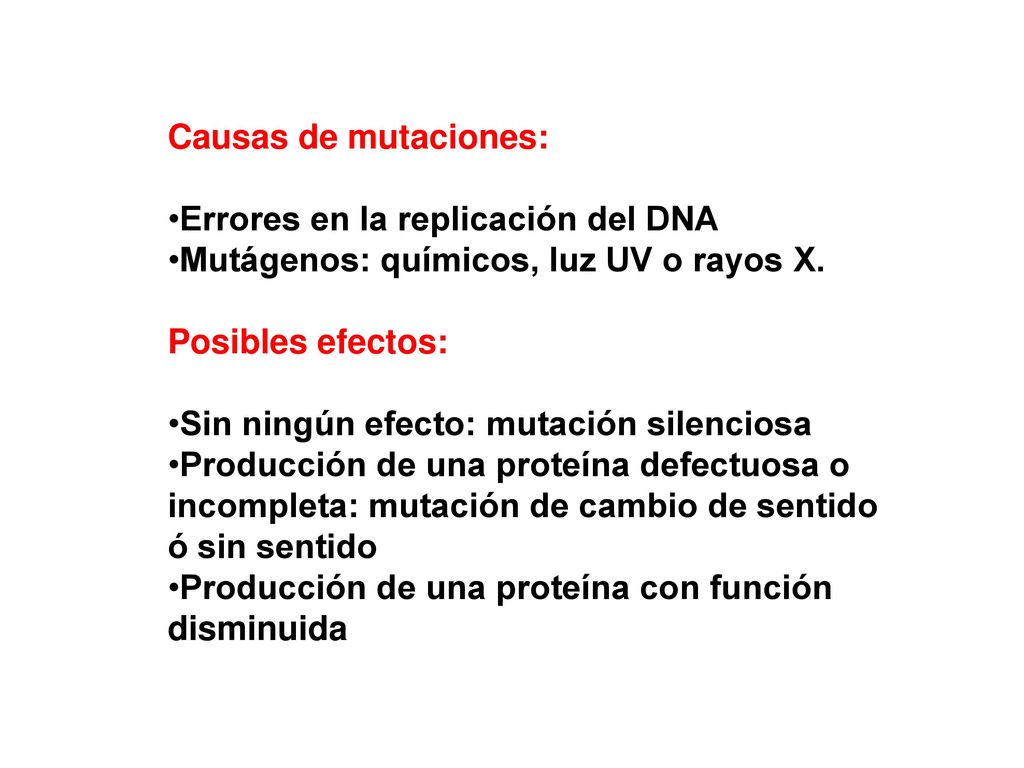 Causas de mutaciones:

•Errores en la replicación del DNA
•Mutágenos: químicos, luz UV o rayos X.

Posibles efectos:

•Sin ningún efecto: mutación silenciosa
•Producción de una proteína defectuosa o incompleta: mutación de cambio de sentido ó sin sentido
•Producción de una proteína con función disminuida